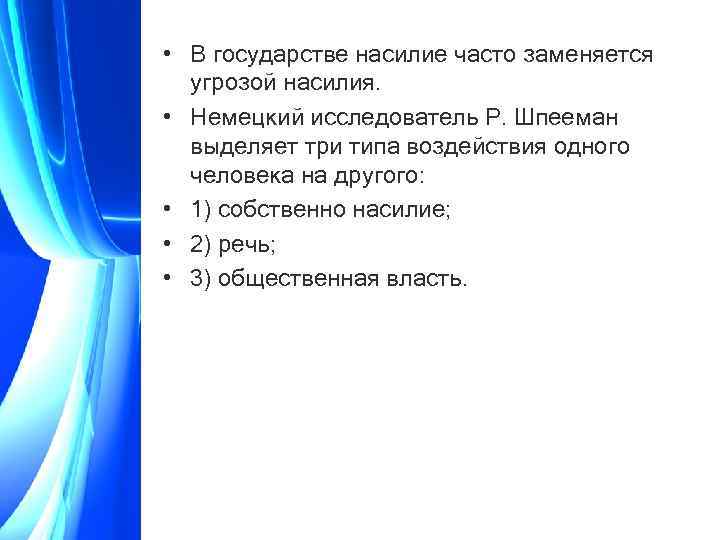 • В государстве насилие часто заменяется угрозой насилия.

• Немецкий исследователь Р. Шпееман выделяет три типа воздействия одного человека на другого:

• 1) собственно насилие;

• 2) речь;

• 3) общественная власть.